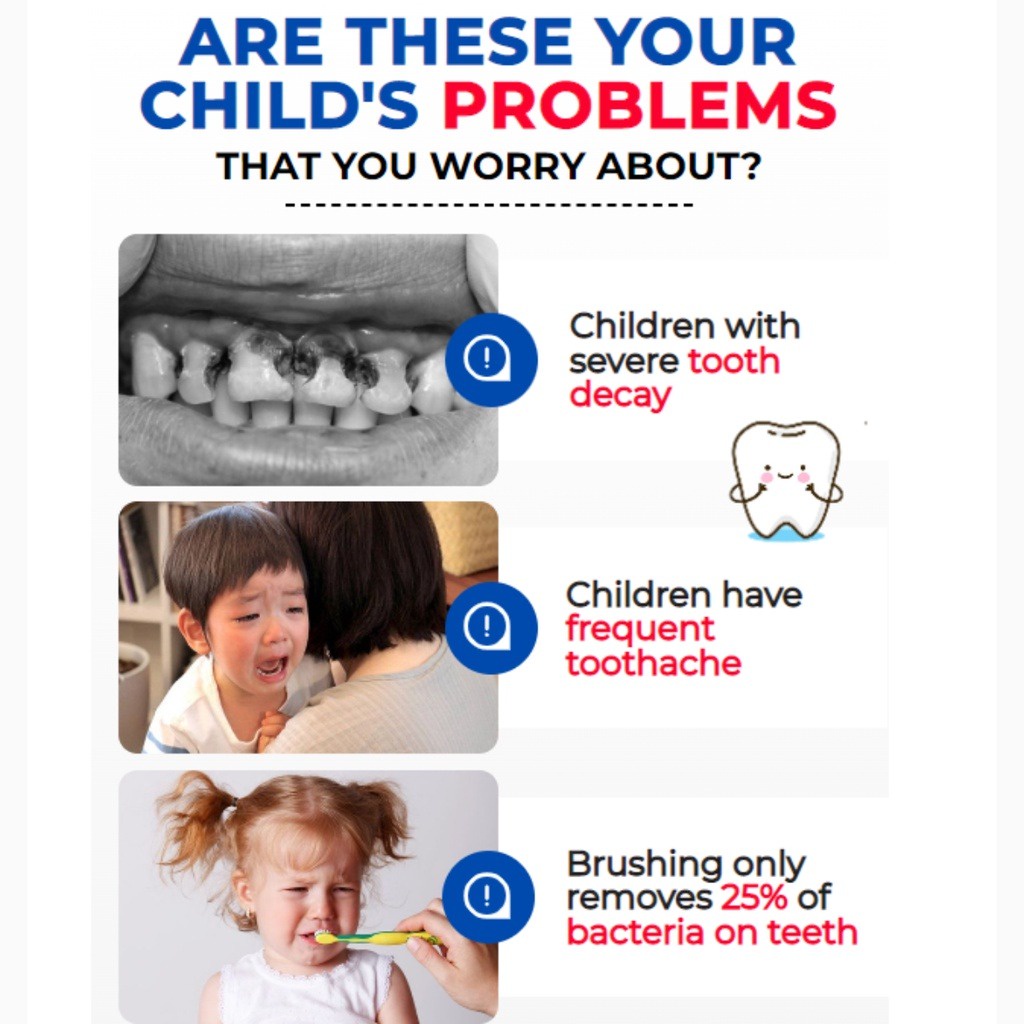 ARE THESE YOUR CHILD'S PROBLEMS
THAT YOU WORRY ABOUT?

Children with severe tooth decay

Children have frequent toothache

Brushing only removes 25% of bacteria on teeth